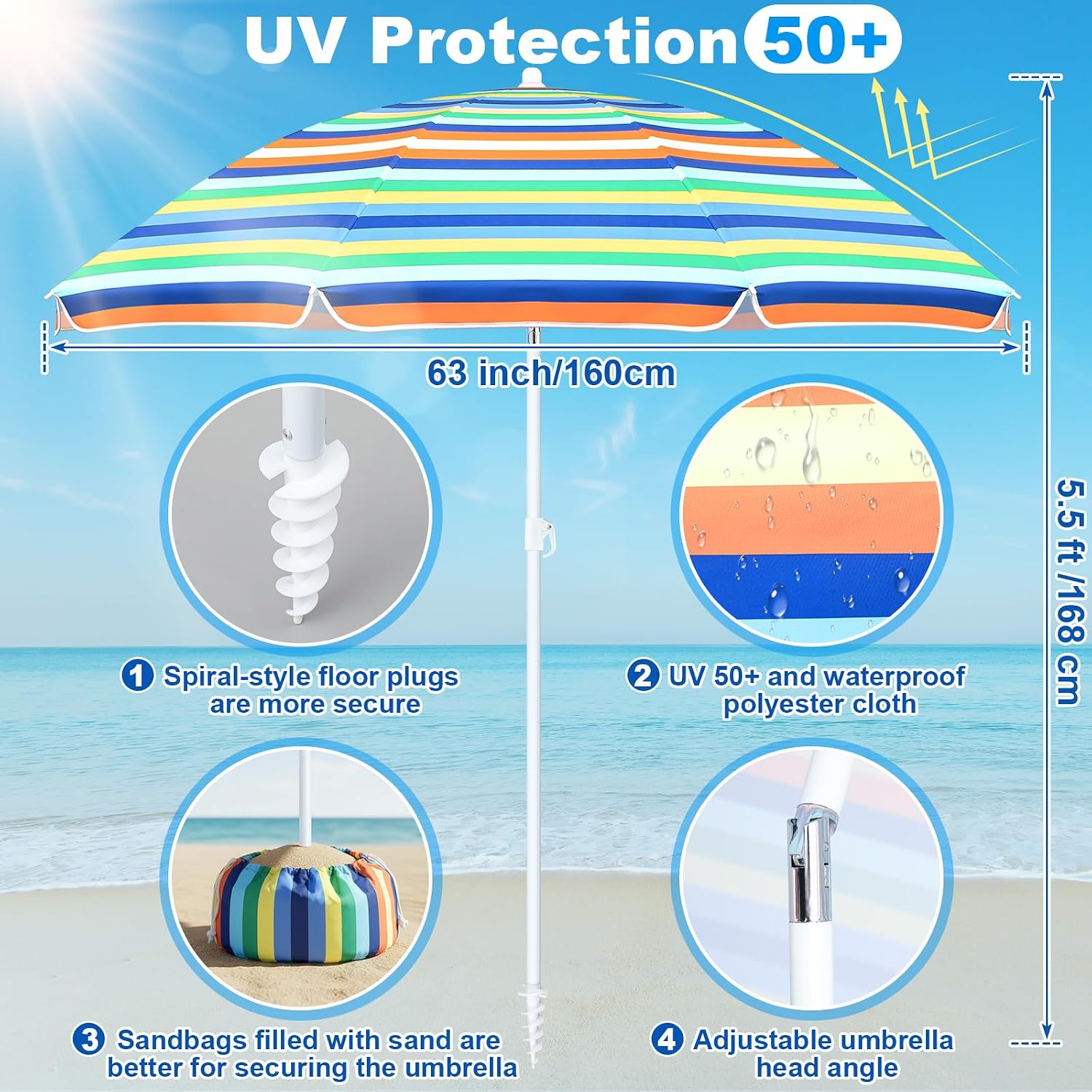 UV Protection 50+

63 inch/160cm

5.5 ft /168 cm

1 Spiral-style floor plugs are more secure

2 UV 50+ and waterproof polyester cloth

3 Sandbags filled with sand are better for securing the umbrella

4 Adjustable umbrella head angle